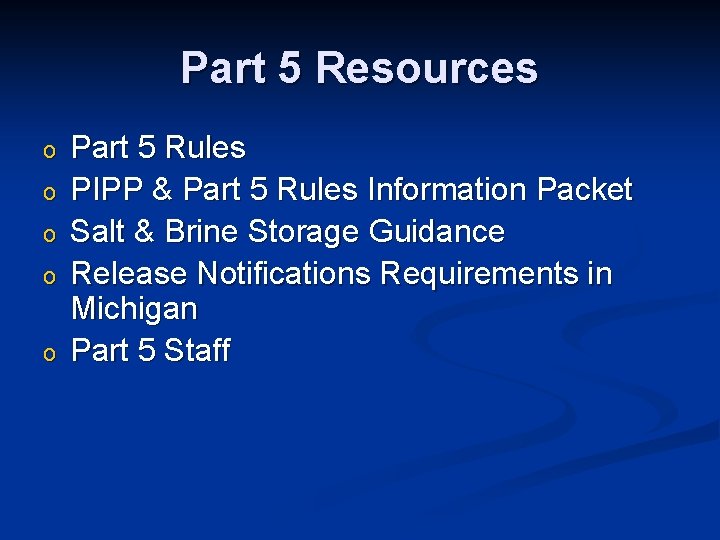 Part 5 Resources

o Part 5 Rules
o PIPP & Part 5 Rules Information Packet
o Salt & Brine Storage Guidance
o Release Notifications Requirements in Michigan
o Part 5 Staff